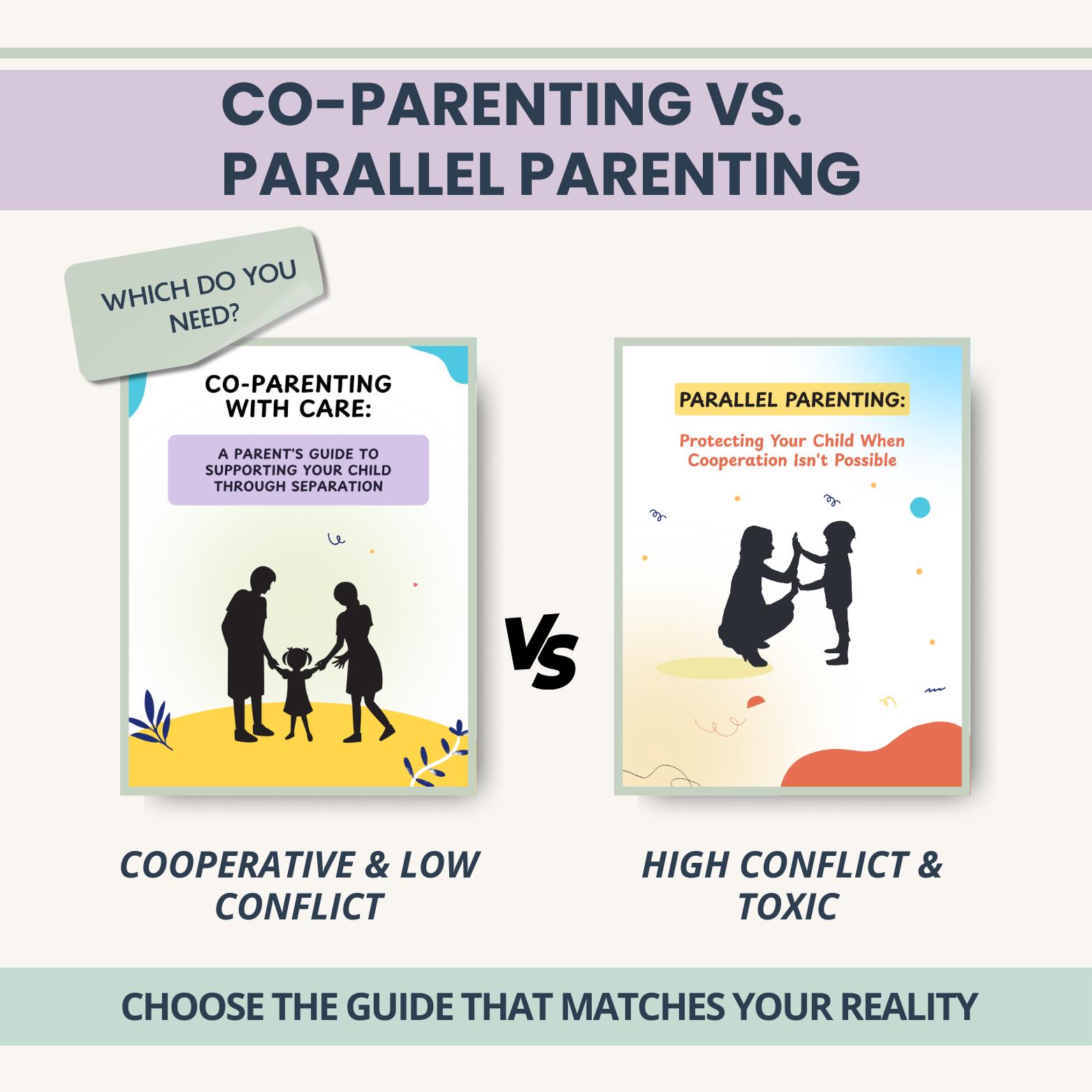 CO-PARENTING VS. PARALLEL PARENTING

WHICH DO YOU NEED?

CO-PARENTING WITH CARE:

A PARENT'S GUIDE TO SUPPORTING YOUR CHILD THROUGH SEPARATION

VS

PARALLEL PARENTING:

Protecting Your Child When Cooperation Isn't Possible

COOPERATIVE & LOW CONFLICT

HIGH CONFLICT & TOXIC

CHOOSE THE GUIDE THAT MATCHES YOUR REALITY